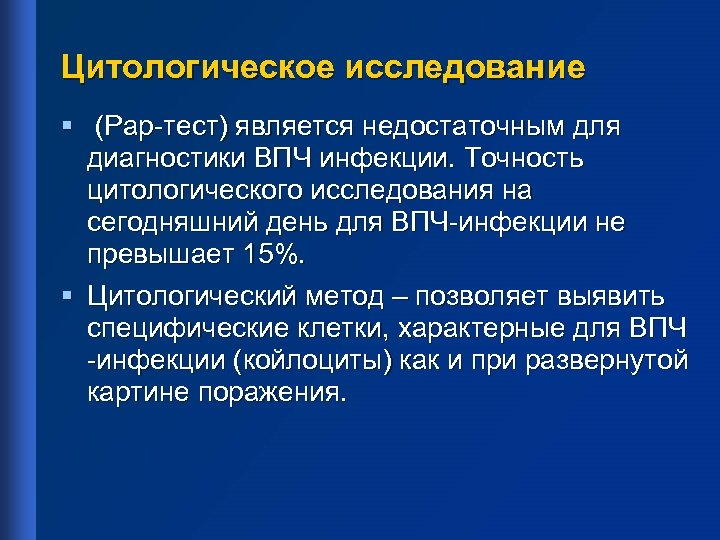 Цитологическое исследование

▪ (Pap-тест) является недостаточным для диагностики ВПЧ инфекции. Точность цитологического исследования на сегодняшний день для ВПЧ-инфекции не превышает 15%.

▪ Цитологический метод – позволяет выявить специфические клетки, характерные для ВПЧ -инфекции (койлоциты) как и при развернутой картине поражения.